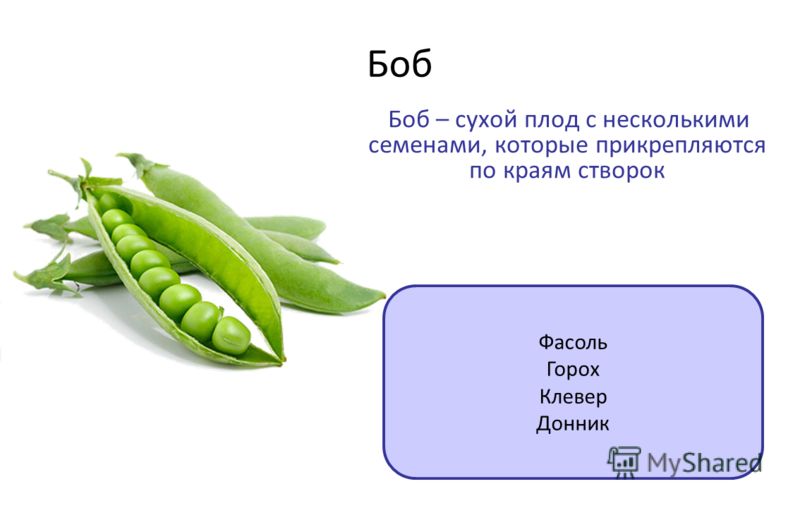 Боб

Боб – сухой плод с несколькими семенами, которые прикрепляются по краям створок

Фасоль
Горох
Клевер
Донник

MyShared